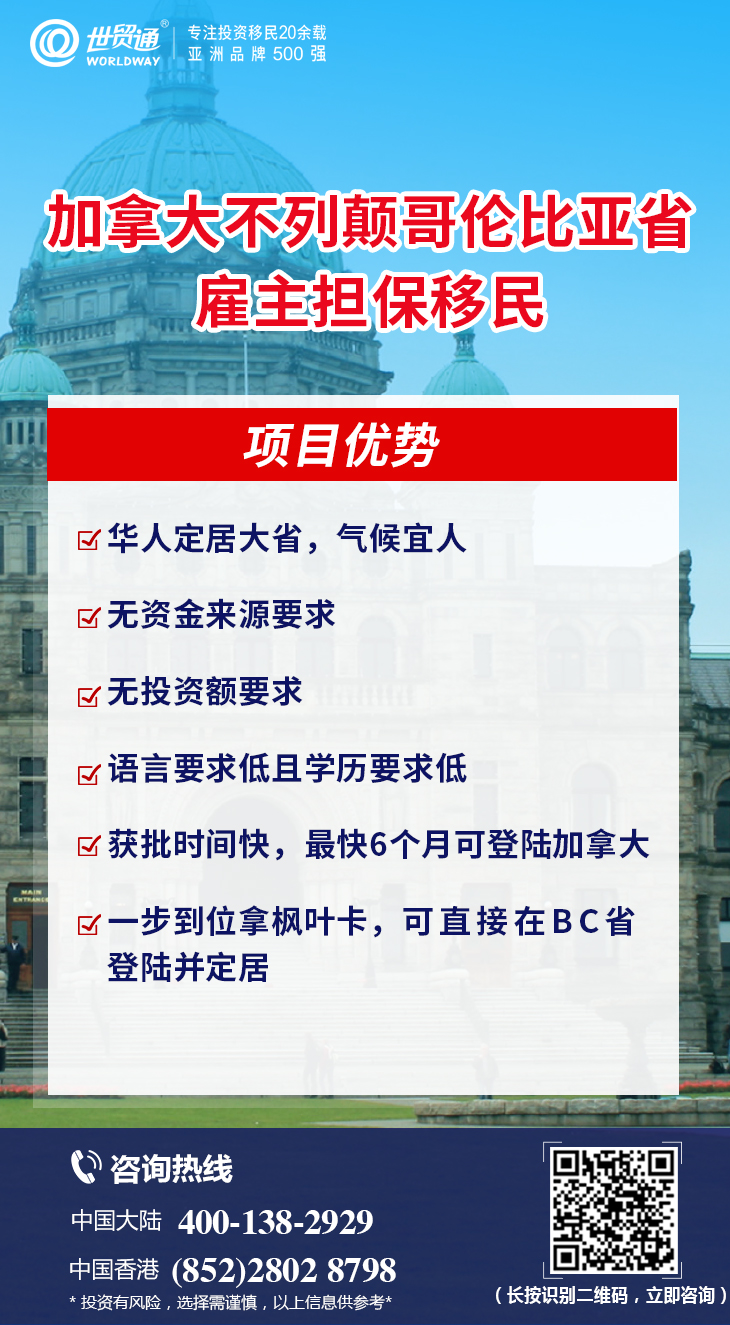 世贸通®
WORLDWAY
专注投资移民20余载
亚洲品牌500强

加拿大不列颠哥伦比亚省
雇主担保移民

项目优势

华人定居大省，气候宜人

无资金来源要求

无投资额要求

语言要求低且学历要求低

获批时间快，最快6个月可登陆加拿大

一步到位拿枫叶卡，可直接在BC省登陆并定居

MAIN ENTRANCE

咨询热线
中国大陆 400-138-2929
中国香港 (852)2802 8798
* 投资有风险，选择需谨慎，以上信息供参考*

（长按识别二维码，立即咨询）